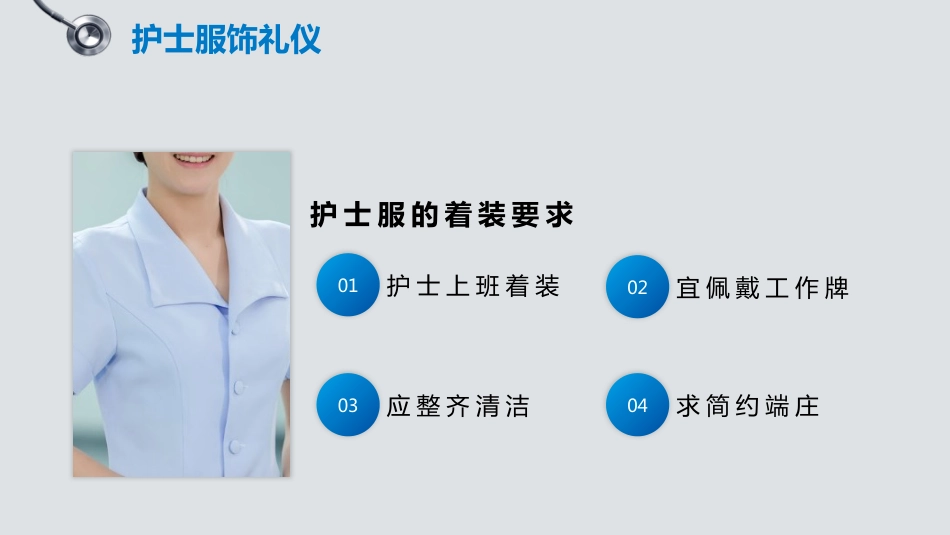 护士服饰礼仪

护士服的着装要求

01 护士上班着装

02 宜佩戴工作牌

03 应整齐清洁

04 求简约端庄